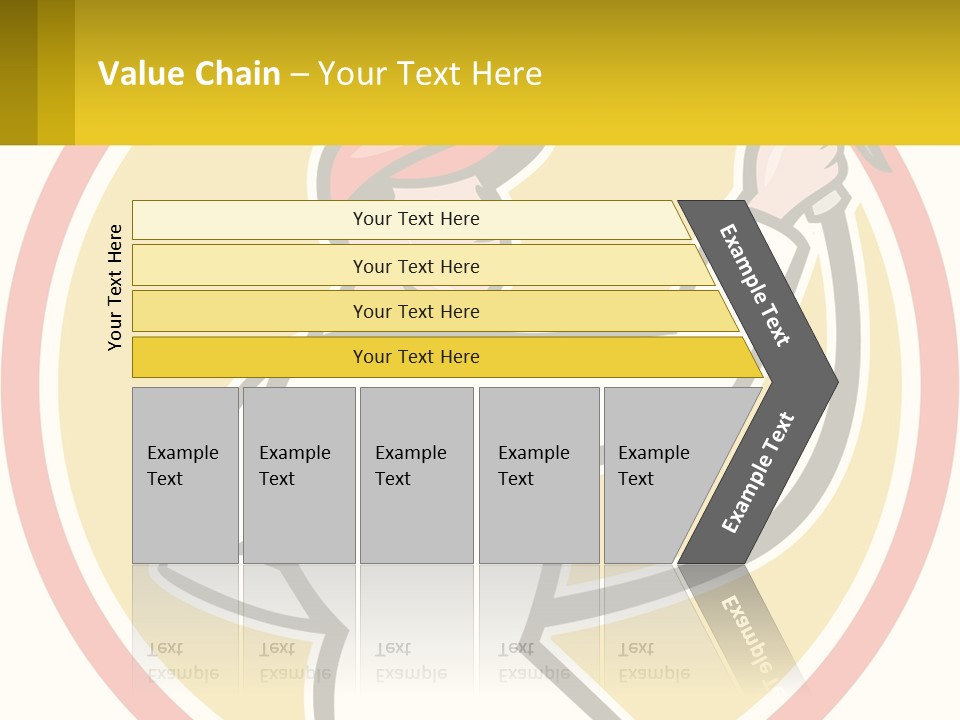 Value Chain – Your Text Here

Your Text Here

Your Text Here

Your Text Here

Your Text Here

Your Text Here

Example Text

Example Text

Example Text

Example Text

Example Text

Example Text

Example Text